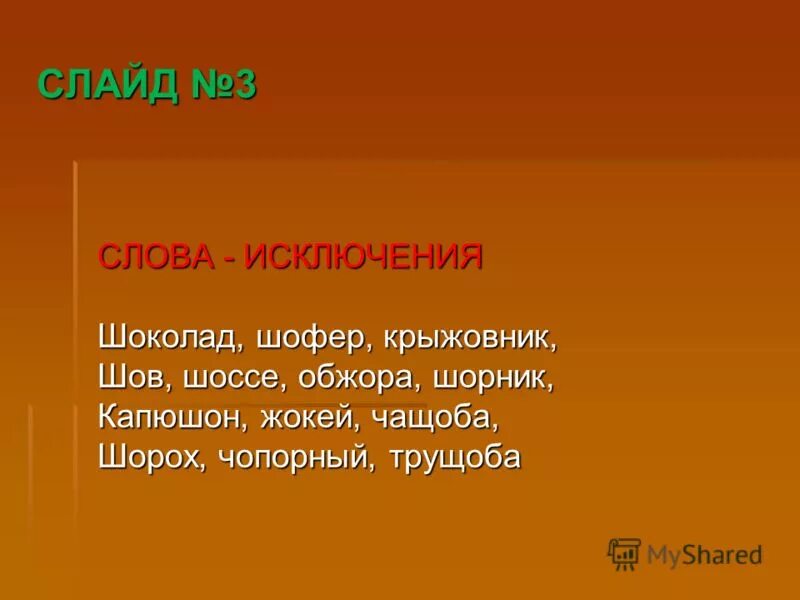 СЛАЙД №3

СЛОВА - ИСКЛЮЧЕНИЯ

Шоколад, шофер, крыжовник,
Шов, шоссе, обжора, шорник,
Капюшон, жокей, чащоба,
Шорох, чопорный, трущоба

MyShared